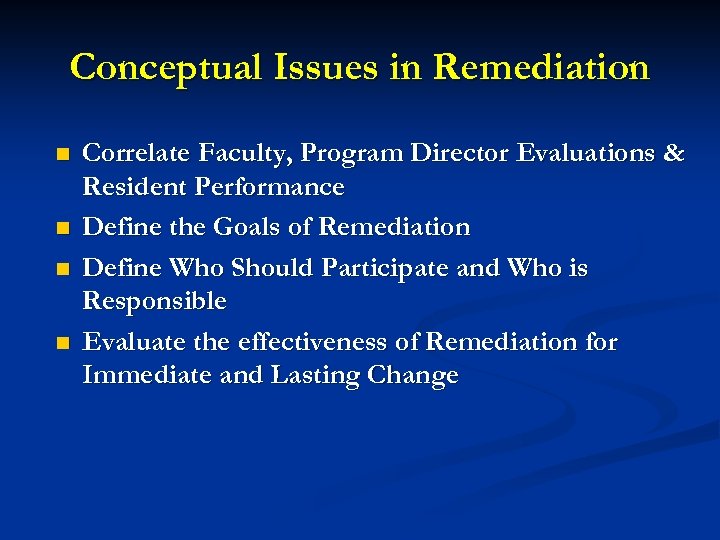 Conceptual Issues in Remediation

- Correlate Faculty, Program Director Evaluations & Resident Performance
- Define the Goals of Remediation
- Define Who Should Participate and Who is Responsible
- Evaluate the effectiveness of Remediation for Immediate and Lasting Change